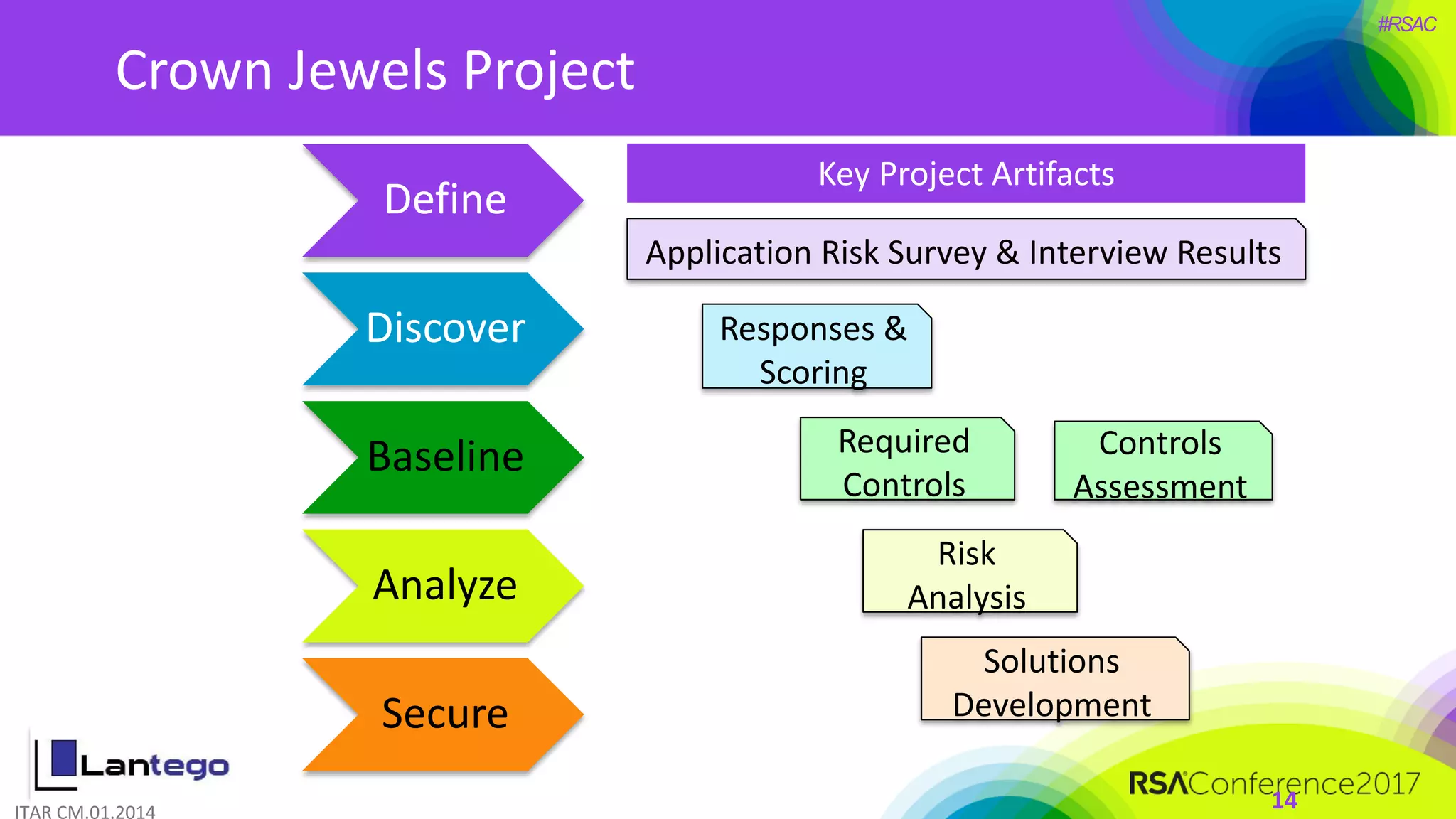 #RSAC

Crown Jewels Project

Define

Discover

Baseline

Analyze

Secure

Key Project Artifacts

Application Risk Survey & Interview Results

Responses & Scoring

Required Controls

Controls Assessment

Risk Analysis

Solutions Development

Lantego

ITAR CM.01.2014

RSAConference2017

14